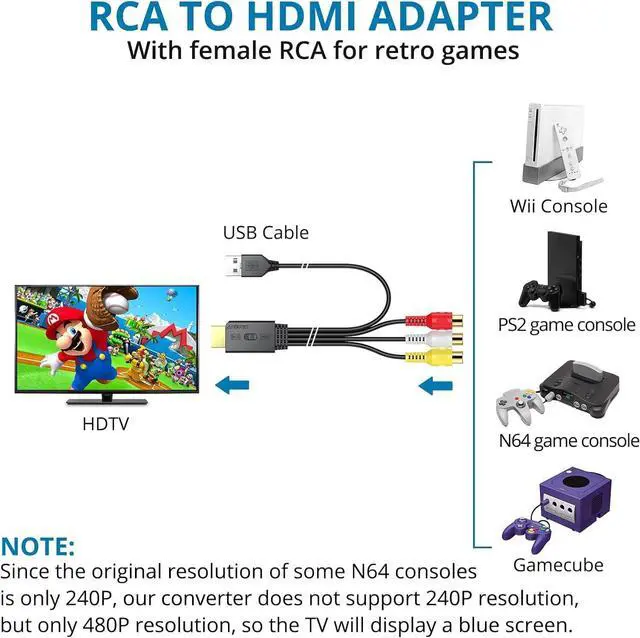 RCA TO HDMI ADAPTER
With female RCA for retro games

USB Cable

HDTV

Wii Console

PS2 game console

N64 game console

Gamecube

NOTE:
Since the original resolution of some N64 consoles is only 240P, our converter does not support 240P resolution, but only 480P resolution, so the TV will display a blue screen.